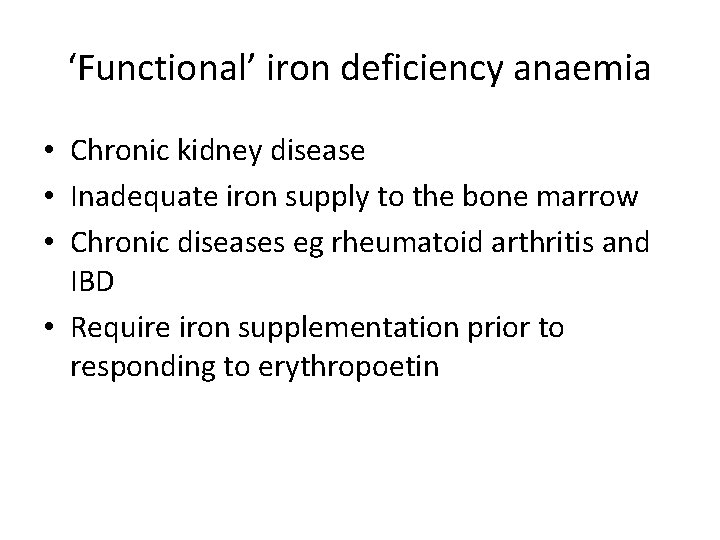 ‘Functional’ iron deficiency anaemia

• Chronic kidney disease
• Inadequate iron supply to the bone marrow
• Chronic diseases eg rheumatoid arthritis and IBD
• Require iron supplementation prior to responding to erythropoetin